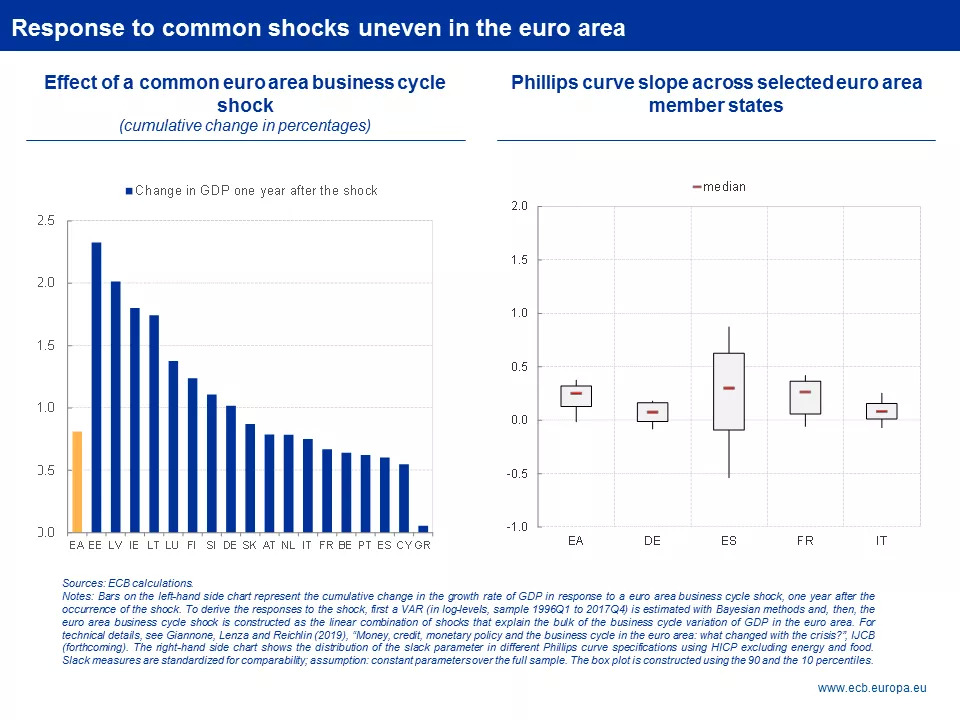 Response to common shocks uneven in the euro area

Effect of a common euro area business cycle shock
(cumulative change in percentages)

Change in GDP one year after the shock

2.5
2.0
1.5
1.0
0.5
0.0

EA EE LV IE LT LU FI SI DE SK AT NL IT FR BE PT ES CY GR

Phillips curve slope across selected euro area member states

median

2.0
1.5
1.0
0.5
0.0
-0.5
-1.0

EA DE ES FR IT

Sources: ECB calculations.
Notes: Bars on the left-hand side chart represent the cumulative change in the growth rate of GDP in response to a euro area business cycle shock, one year after the occurrence of the shock. To derive the responses to the shock, first a VAR (in log-levels, sample 1996Q1 to 2017Q4) is estimated with Bayesian methods and, then, the euro area business cycle shock is constructed as the linear combination of shocks that explain the bulk of the business cycle variation of GDP in the euro area. For technical details, see Giannone, Lenza and Reichlin (2019), "Money, credit, monetary policy and the business cycle in the euro area: what changed with the crisis?", IJCB (forthcoming). The right-hand side chart shows the distribution of the slack parameter in different Phillips curve specifications using HICP excluding energy and food. Slack measures are standardized for comparability; assumption: constant parameters over the full sample. The box plot is constructed using the 90 and the 10 percentiles.

www.ecb.europa.eu